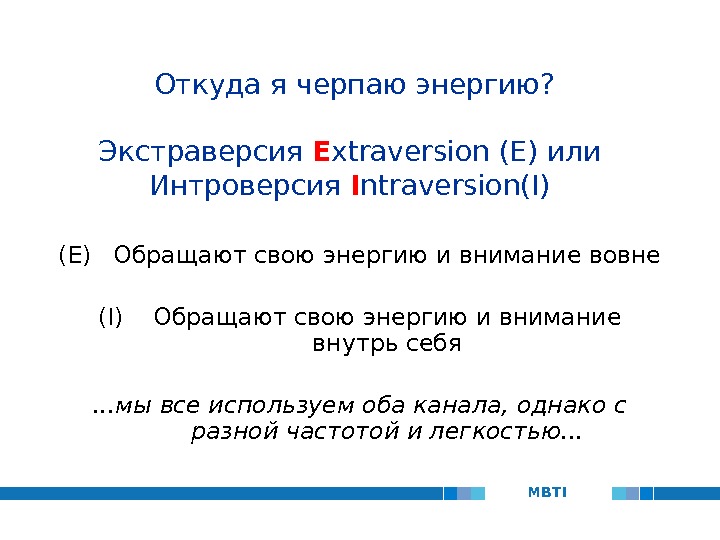 Откуда я черпаю энергию?

Экстраверсия Extraversion (E) или Интроверсия Intraversion(I)

(E) Обращают свою энергию и внимание вовне

(I) Обращают свою энергию и внимание внутрь себя

...мы все используем оба канала, однако с разной частотой и легкостью...

MBTI